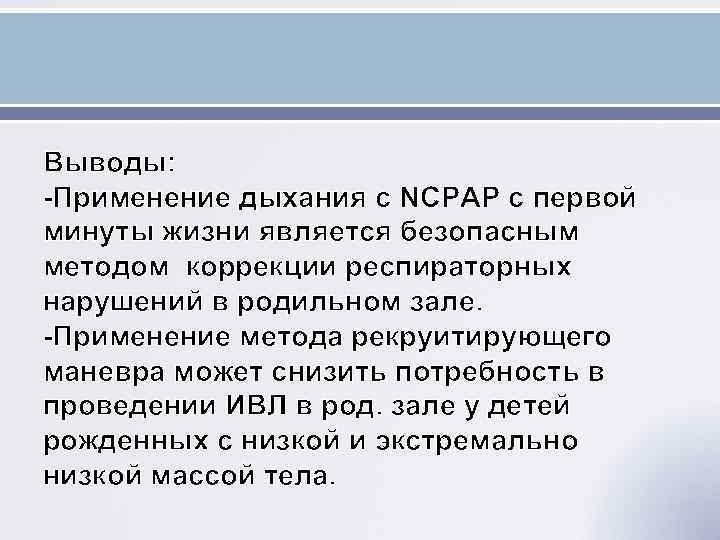 Выводы:
-Применение дыхания с NCPAP с первой минуты жизни является безопасным методом  коррекции респираторных нарушений в родильном зале.
-Применение метода рекруитирующего маневра может снизить потребность в проведении ИВЛ в род. зале у детей рожденных с низкой и экстремально низкой массой тела.